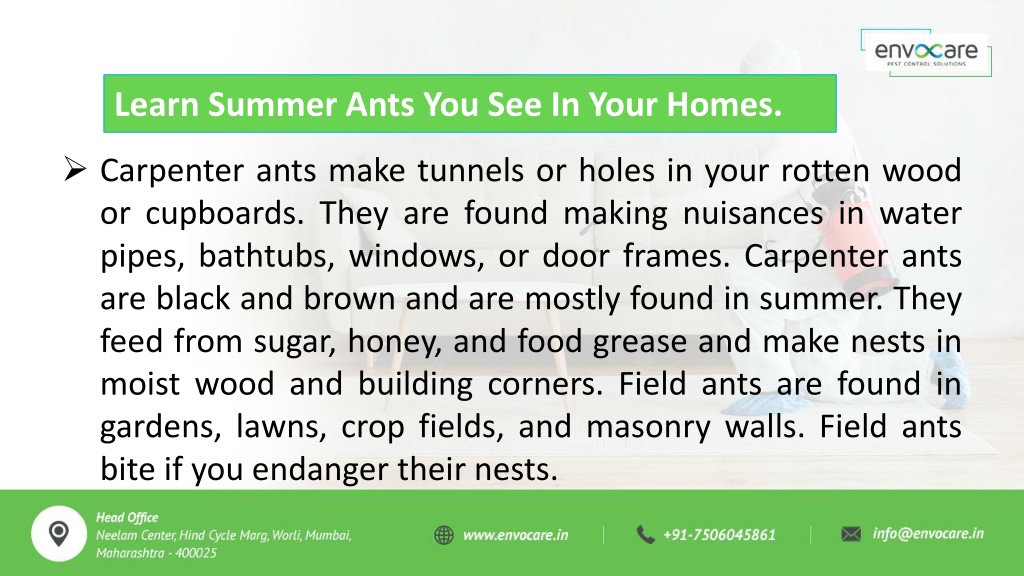 envocare
PEST CONTROL SOLUTIONS

Learn Summer Ants You See In Your Homes.

➢ Carpenter ants make tunnels or holes in your rotten wood or cupboards. They are found making nuisances in water pipes, bathtubs, windows, or door frames. Carpenter ants are black and brown and are mostly found in summer. They feed from sugar, honey, and food grease and make nests in moist wood and building corners. Field ants are found in gardens, lawns, crop fields, and masonry walls. Field ants bite if you endanger their nests.

Head Office
Neelam Center, Hind Cycle Marg, Worli, Mumbai, Maharashtra - 400025

www.envocare.in

+91-7506045861

info@envocare.in